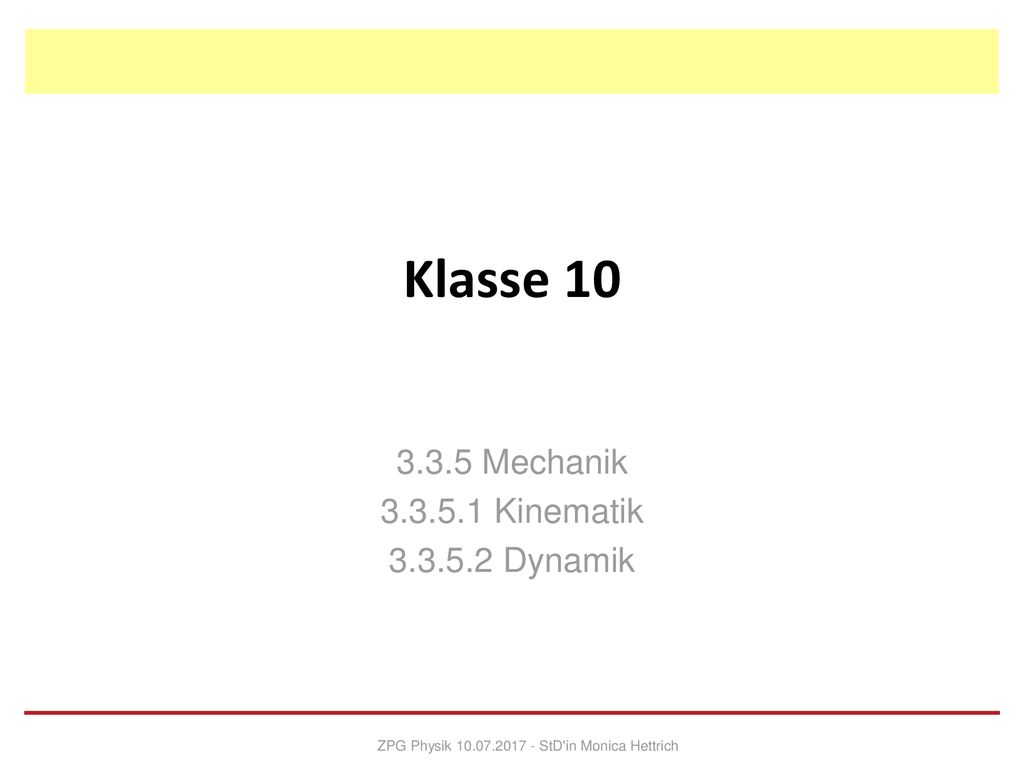 Klasse 10

3.3.5 Mechanik
3.3.5.1 Kinematik
3.3.5.2 Dynamik

ZPG Physik 10.07.2017 - StD'in Monica Hettrich